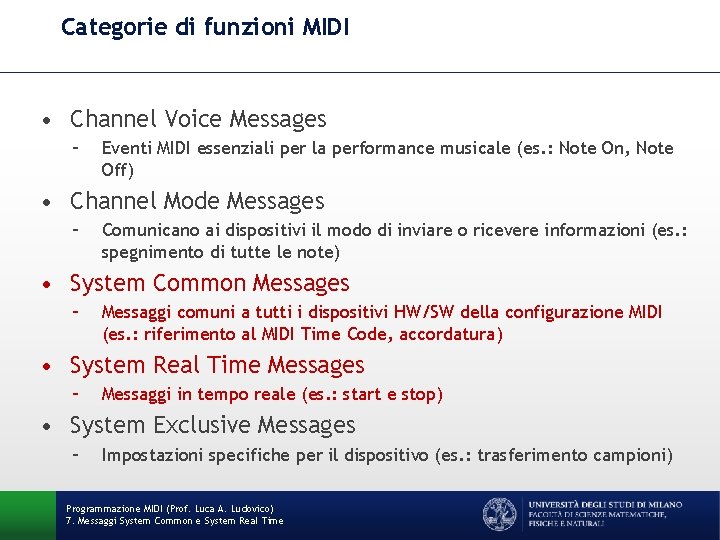 Categorie di funzioni MIDI

• Channel Voice Messages
– Eventi MIDI essenziali per la performance musicale (es.: Note On, Note Off)

• Channel Mode Messages
– Comunicano ai dispositivi il modo di inviare o ricevere informazioni (es.: spegnimento di tutte le note)

• System Common Messages
– Messaggi comuni a tutti i dispositivi HW/SW della configurazione MIDI (es.: riferimento al MIDI Time Code, accordatura)

• System Real Time Messages
– Messaggi in tempo reale (es.: start e stop)

• System Exclusive Messages
– Impostazioni specifiche per il dispositivo (es.: trasferimento campioni)

Programmazione MIDI (Prof. Luca A. Ludovico)
7. Messaggi System Common e System Real Time

UNIVERSITÀ DEGLI STUDI DI MILANO
FACOLTÀ DI SCIENZE MATEMATICHE, FISICHE E NATURALI